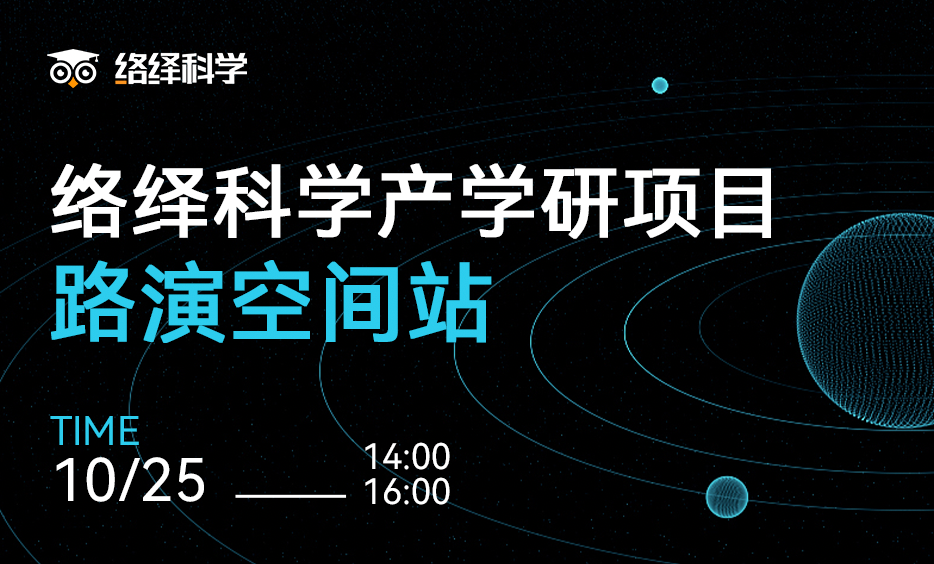 络绎科学

络绎科学产学研项目
路演空间站

TIME
10/25

14:00
16:00